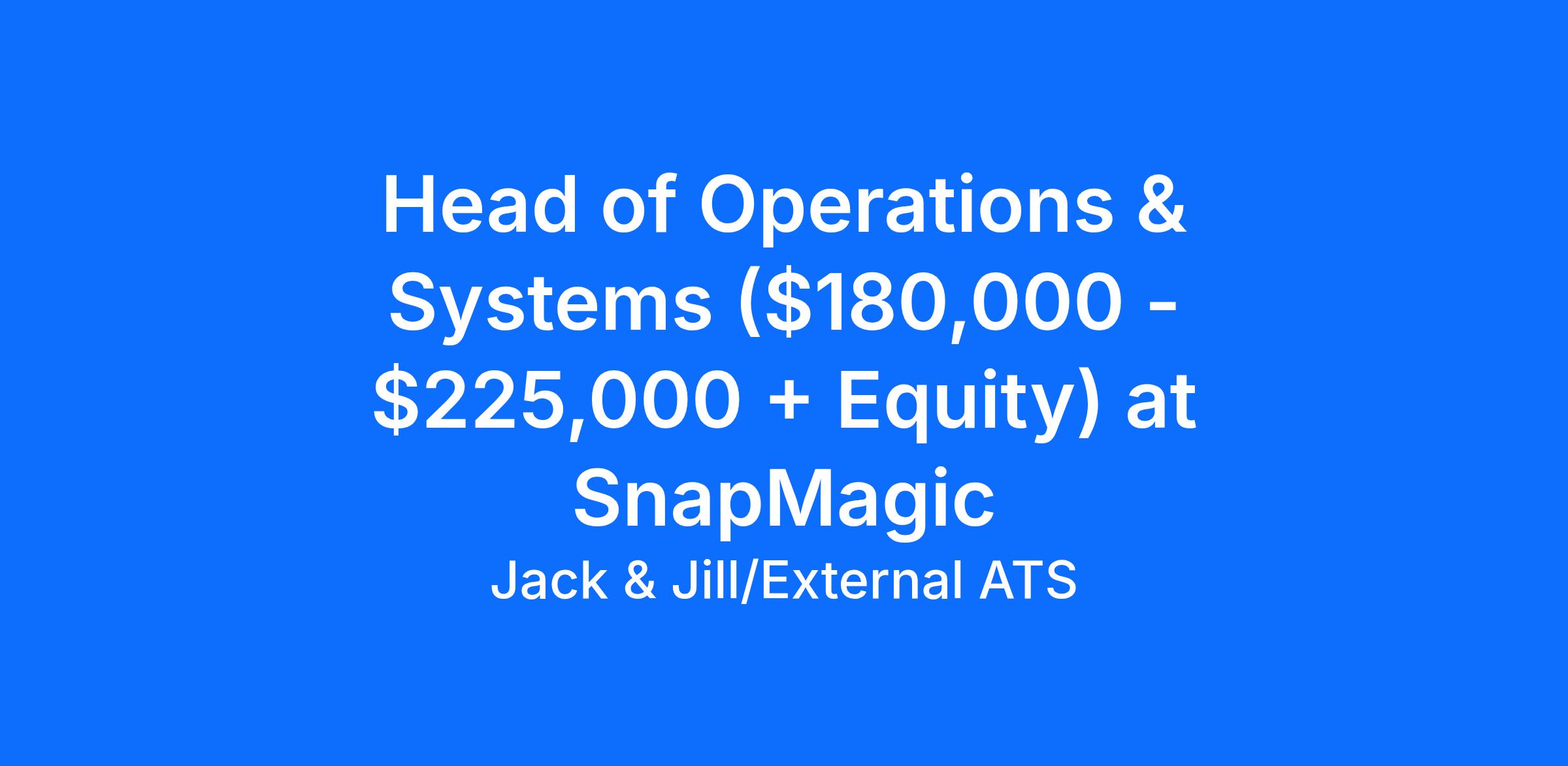 Head of Operations & Systems (\$180,000 - \$225,000 + Equity) at SnapMagic

Jack & Jill/External ATS